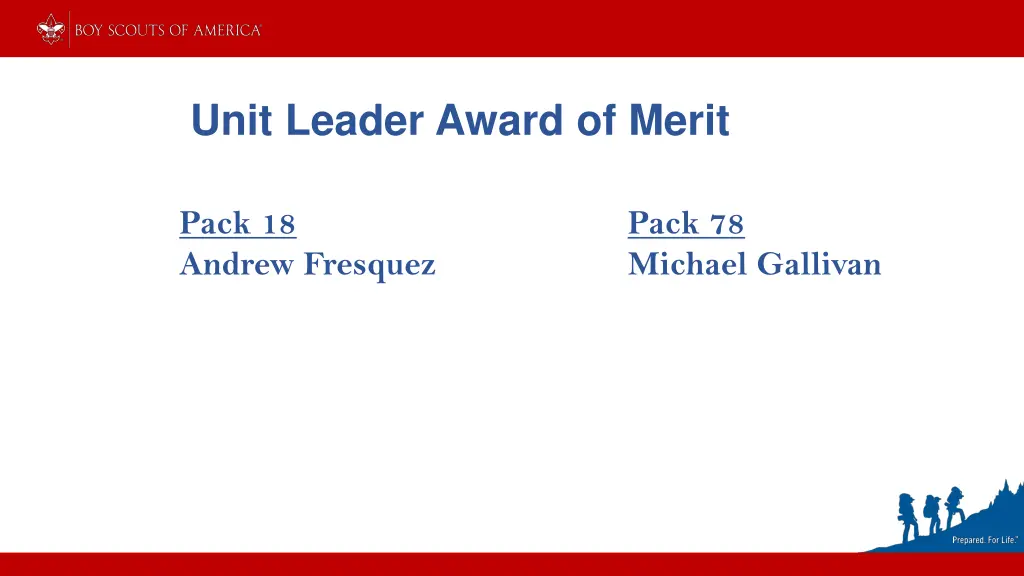 BOY SCOUTS OF AMERICA

Unit Leader Award of Merit

Pack 18
Andrew Fresquez

Pack 78
Michael Gallivan

Prepared. For Life.